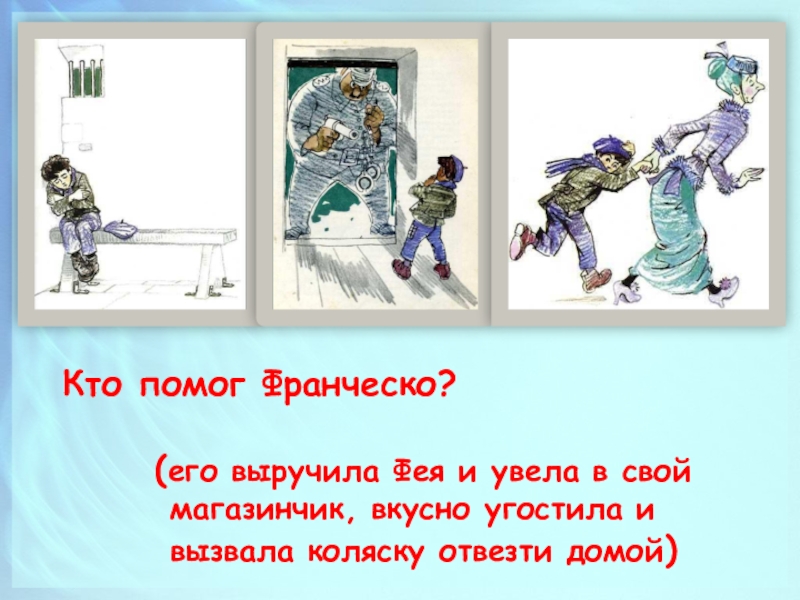 Кто помог Франческо?

(его выручила Фея и увела в свой магазинчик, вкусно угостила и вызвала коляску отвезти домой)